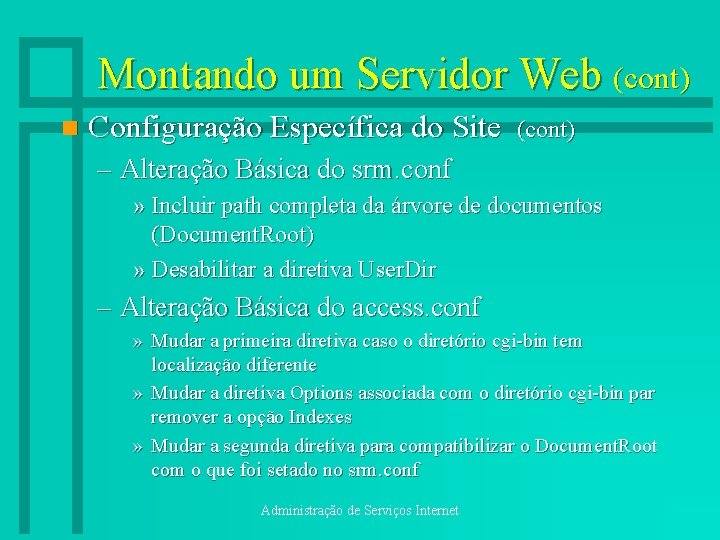 Montando um Servidor Web (cont)

Configuração Específica do Site (cont)

– Alteração Básica do srm.conf

» Incluir path completa da árvore de documentos (DocumentRoot)

» Desabilitar a diretiva UserDir

– Alteração Básica do access.conf

» Mudar a primeira diretiva caso o diretório cgi-bin tem localização diferente

» Mudar a diretiva Options associada com o diretório cgi-bin par remover a opção Indexes

» Mudar a segunda diretiva para compatibilizar o DocumentRoot com o que foi setado no srm.conf

Administração de Serviços Internet